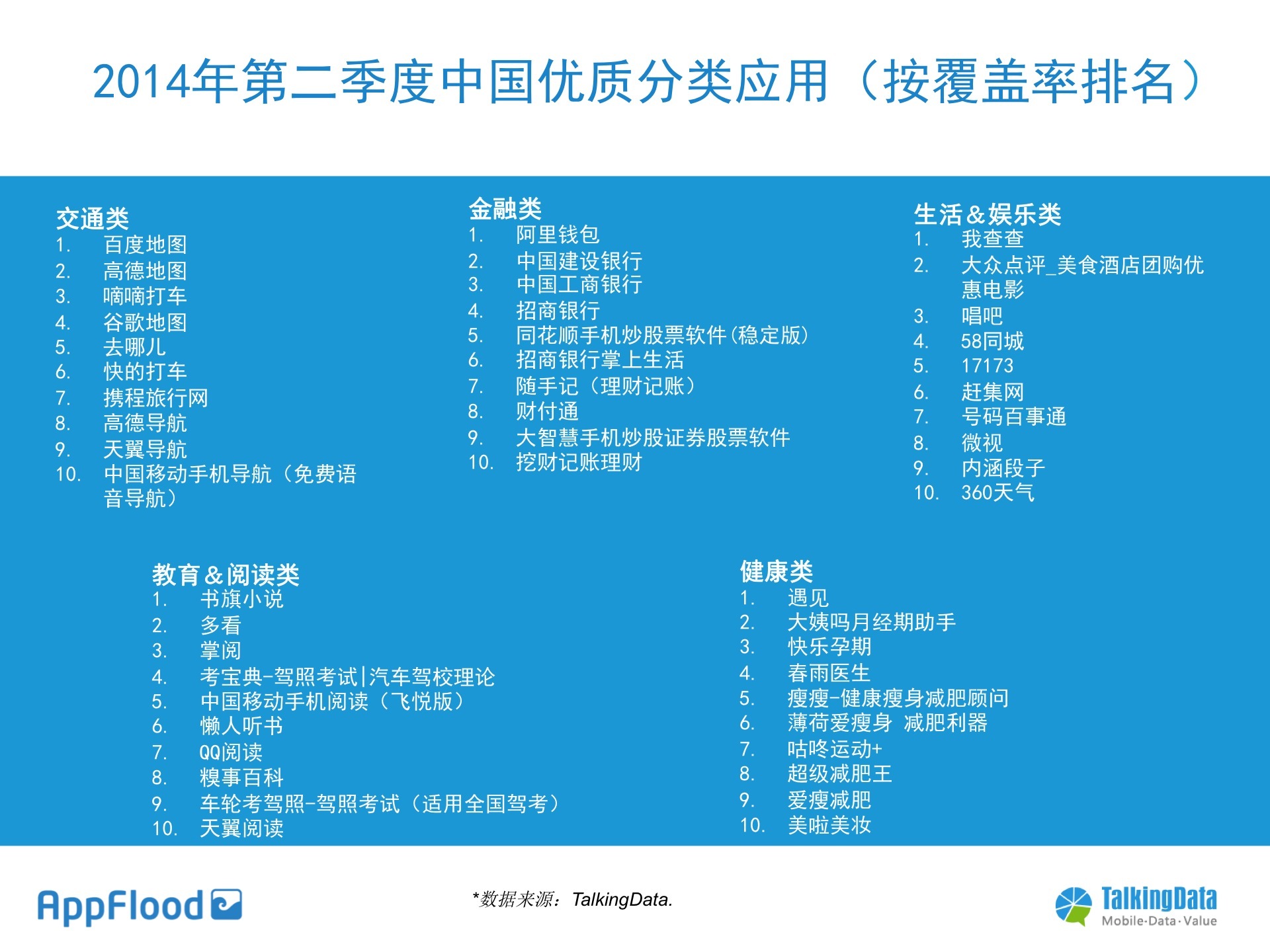 2014年第二季度中国优质分类应用（按覆盖率排名）

交通类
1. 百度地图
2. 高德地图
3. 嘀嘀打车
4. 谷歌地图
5. 去哪儿
6. 快的打车
7. 携程旅行网
8. 高德导航
9. 天翼导航
10. 中国移动手机导航（免费语音导航）

金融类
1. 阿里钱包
2. 中国建设银行
3. 中国工商银行
4. 招商银行
5. 同花顺手机炒股票软件(稳定版)
6. 招商银行掌上生活
7. 随手记（理财记账）
8. 财付通
9. 大智慧手机炒股证券股票软件
10. 挖财记账理财

生活&娱乐类
1. 我查查
2. 大众点评_美食酒店团购优惠电影
3. 唱吧
4. 58同城
5. 17173
6. 赶集网
7. 号码百事通
8. 微视
9. 内涵段子
10. 360天气

教育&阅读类
1. 书旗小说
2. 多看
3. 掌阅
4. 考宝典-驾照考试|汽车驾校理论
5. 中国移动手机阅读（飞悦版）
6. 懒人听书
7. QQ阅读
8. 糗事百科
9. 车轮考驾照-驾照考试（适用全国驾考）
10. 天翼阅读

健康类
1. 遇见
2. 大姨吗月经期助手
3. 快乐孕期
4. 春雨医生
5. 瘦瘦-健康瘦身减肥顾问
6. 薄荷爱瘦身 减肥利器
7. 咕咚运动+
8. 超级减肥王
9. 爱瘦减肥
10. 美啦美妆

AppFlood

*数据来源：TalkingData.

TalkingData
Mobile·Data·Value